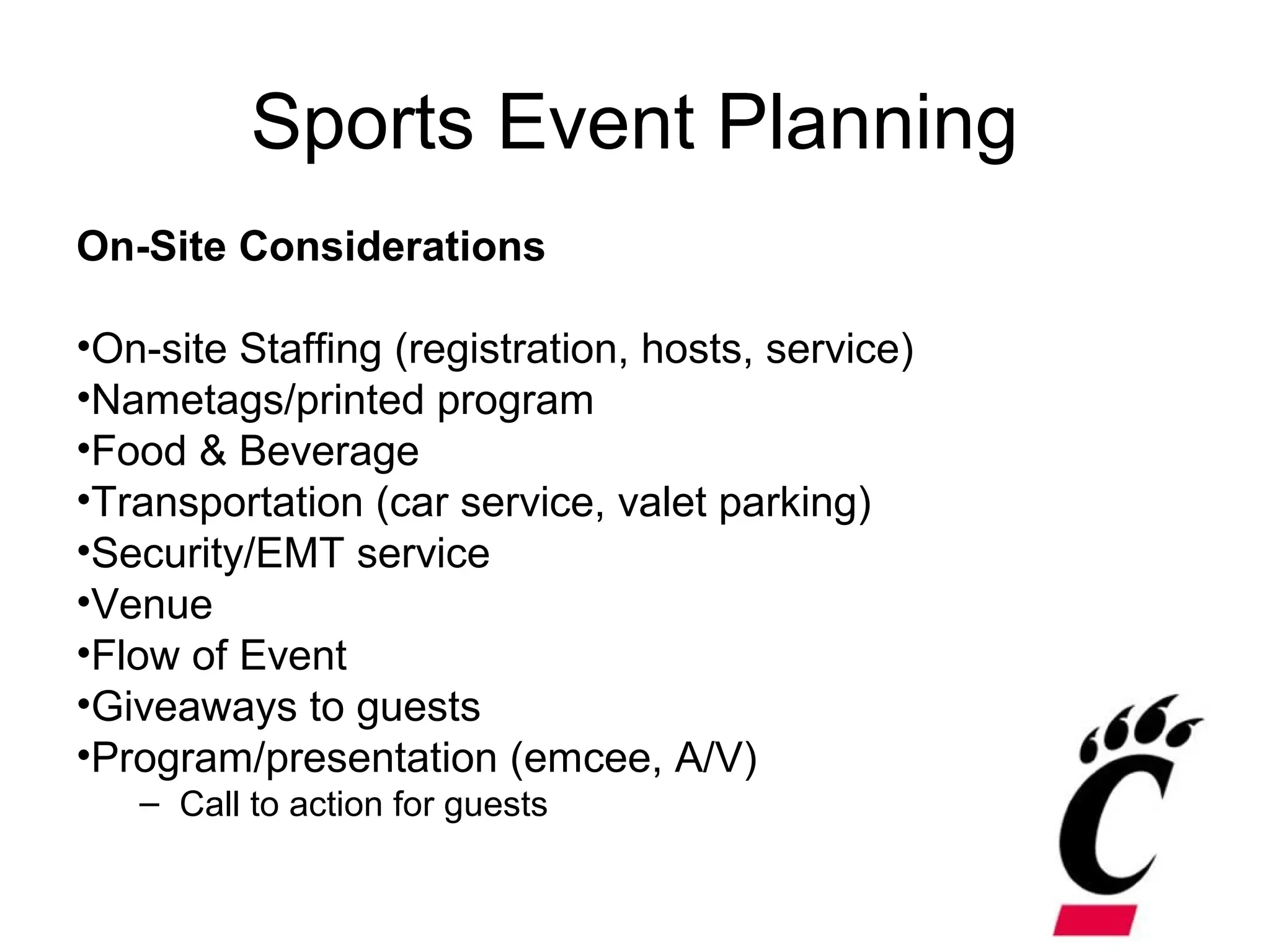 Sports Event Planning

On-Site Considerations

•On-site Staffing (registration, hosts, service)
•Nametags/printed program
•Food & Beverage
•Transportation (car service, valet parking)
•Security/EMT service
•Venue
•Flow of Event
•Giveaways to guests
•Program/presentation (emcee, A/V)
– Call to action for guests

C